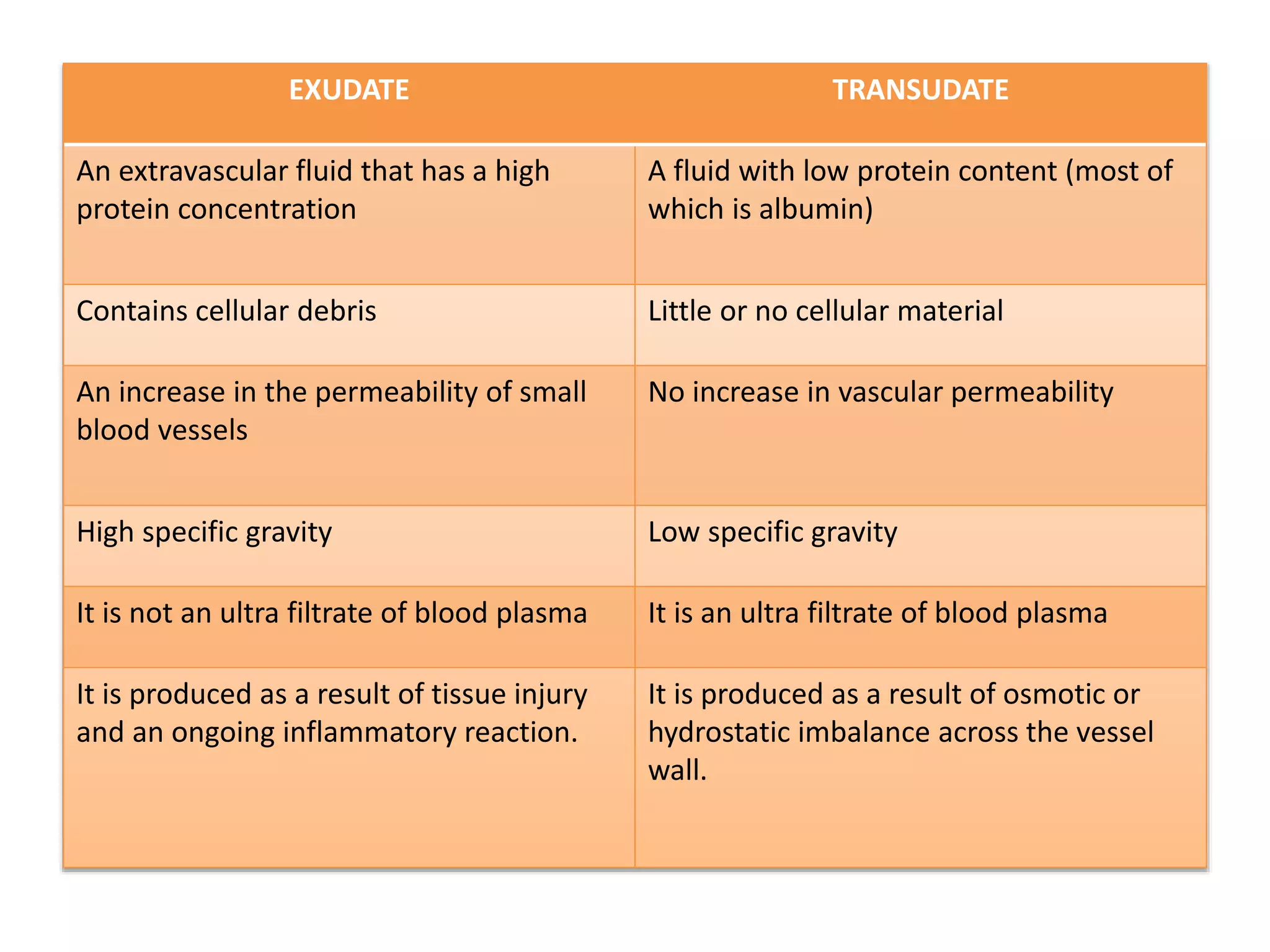 | EXUDATE | TRANSUDATE |
|---|---|
| An extravascular fluid that has a high protein concentration | A fluid with low protein content (most of which is albumin) |
| Contains cellular debris | Little or no cellular material |
| An increase in the permeability of small blood vessels | No increase in vascular permeability |
| High specific gravity | Low specific gravity |
| It is not an ultra filtrate of blood plasma | It is an ultra filtrate of blood plasma |
| It is produced as a result of tissue injury and an ongoing inflammatory reaction. | It is produced as a result of osmotic or hydrostatic imbalance across the vessel wall. |